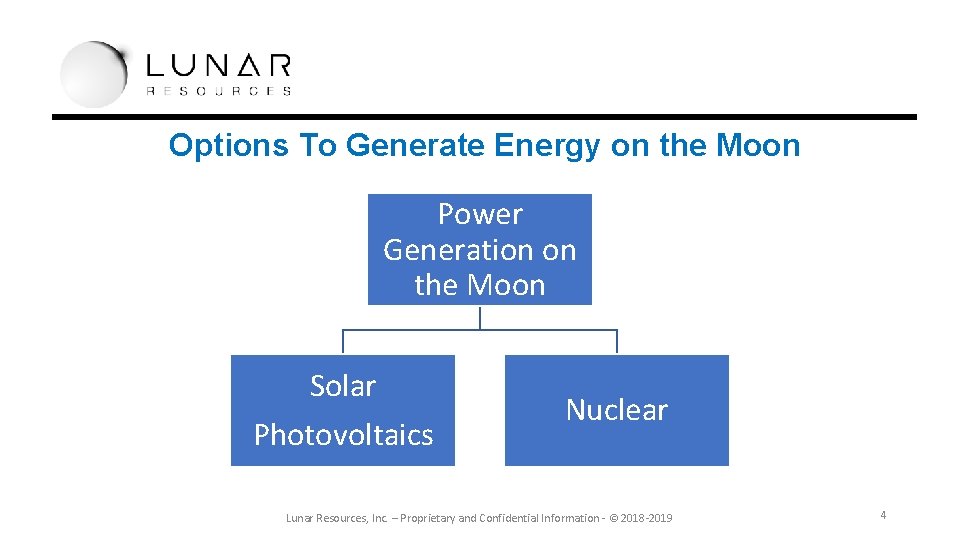 LUNAR
RESOURCES

Options To Generate Energy on the Moon

Power Generation on the Moon

Solar Photovoltaics

Nuclear

Lunar Resources, Inc. – Proprietary and Confidential Information - © 2018-2019

4